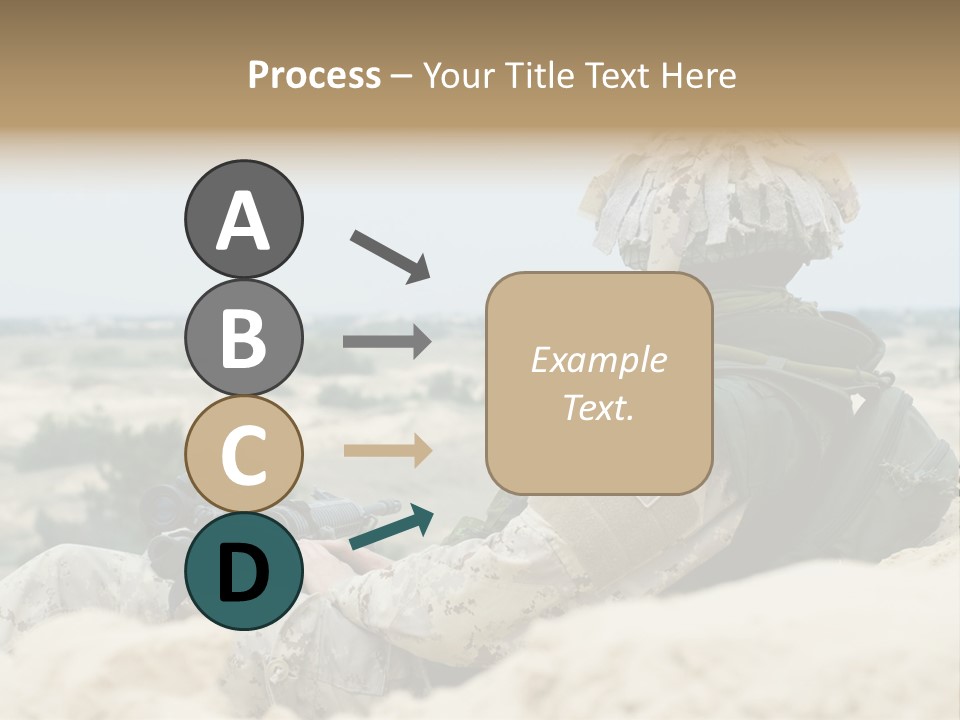 Process – Your Title Text Here

A

B

C

D

Example Text.